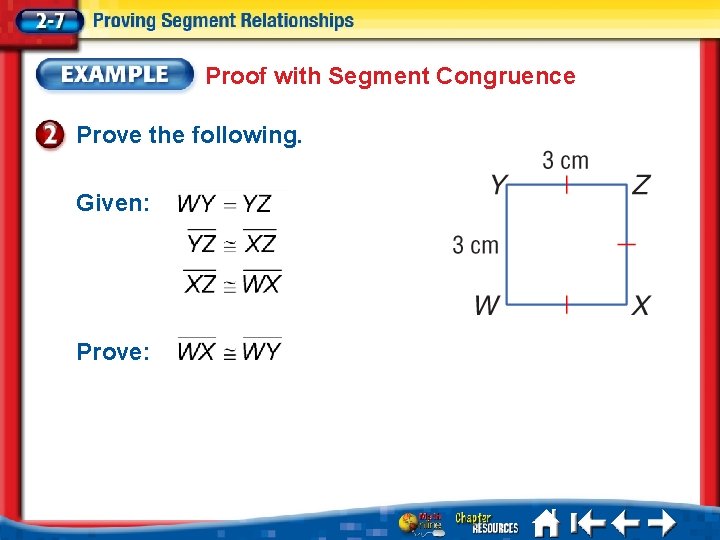 2-7 Proving Segment Relationships

EXAMPLE Proof with Segment Congruence

2 Prove the following.

Given: $WY = YZ$
$\overline{YZ} \cong \overline{XZ}$
$\overline{XZ} \cong \overline{WX}$

Prove: $\overline{WX} \cong \overline{WY}$

3 cm
Y Z
3 cm
W X

Math Online
Chapter RESOURCES